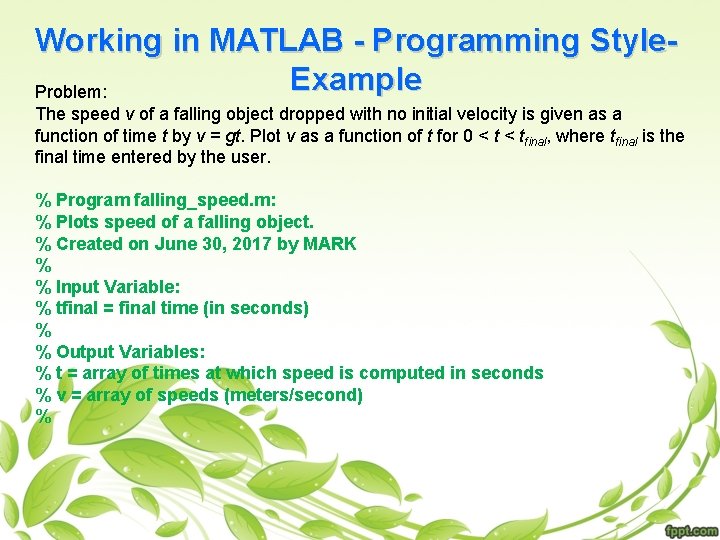 Working in MATLAB - Programming Style-Example

Problem:
The speed $v$ of a falling object dropped with no initial velocity is given as a function of time $t$ by $v = gt$. Plot $v$ as a function of $t$ for $0 < t < t_{final}$, where $t_{final}$ is the final time entered by the user.

% Program falling_speed.m:
% Plots speed of a falling object.
% Created on June 30, 2017 by MARK
%
% Input Variable:
% tfinal = final time (in seconds)
%
% Output Variables:
% t = array of times at which speed is computed in seconds
% v = array of speeds (meters/second)
%

fppt.com